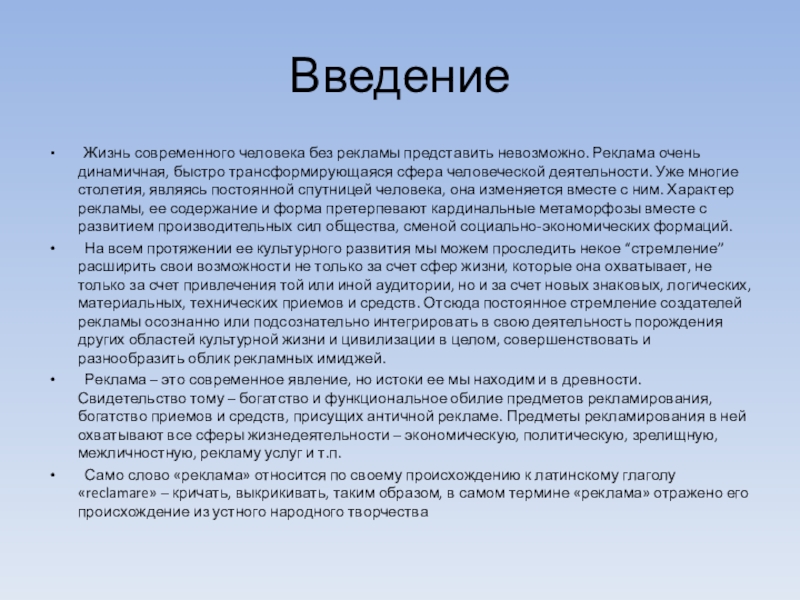 Введение

•  Жизнь современного человека без рекламы представить невозможно. Реклама очень динамичная, быстро трансформирующаяся сфера человеческой деятельности. Уже многие столетия, являясь постоянной спутницей человека, она изменяется вместе с ним. Характер рекламы, ее содержание и форма претерпевают кардинальные метаморфозы вместе с развитием производительных сил общества, сменой социально-экономических формаций.

•  На всем протяжении ее культурного развития мы можем проследить некое "стремление" расширить свои возможности не только за счет сфер жизни, которые она охватывает, не только за счет привлечения той или иной аудитории, но и за счет новых знаковых, логических, материальных, технических приемов и средств. Отсюда постоянное стремление создателей рекламы осознанно или подсознательно интегрировать в свою деятельность порождения других областей культурной жизни и цивилизации в целом, совершенствовать и разнообразить облик рекламных имиджей.

•  Реклама – это современное явление, но истоки ее мы находим и в древности. Свидетельство тому – богатство и функциональное обилие предметов рекламирования, богатство приемов и средств, присущих античной рекламе. Предметы рекламирования в ней охватывают все сферы жизнедеятельности – экономическую, политическую, зрелищную, межличностную, рекламу услуг и т.п.

•  Само слово «реклама» относится по своему происхождению к латинскому глаголу «reclamare» – кричать, выкрикивать, таким образом, в самом термине «реклама» отражено его происхождение из устного народного творчества